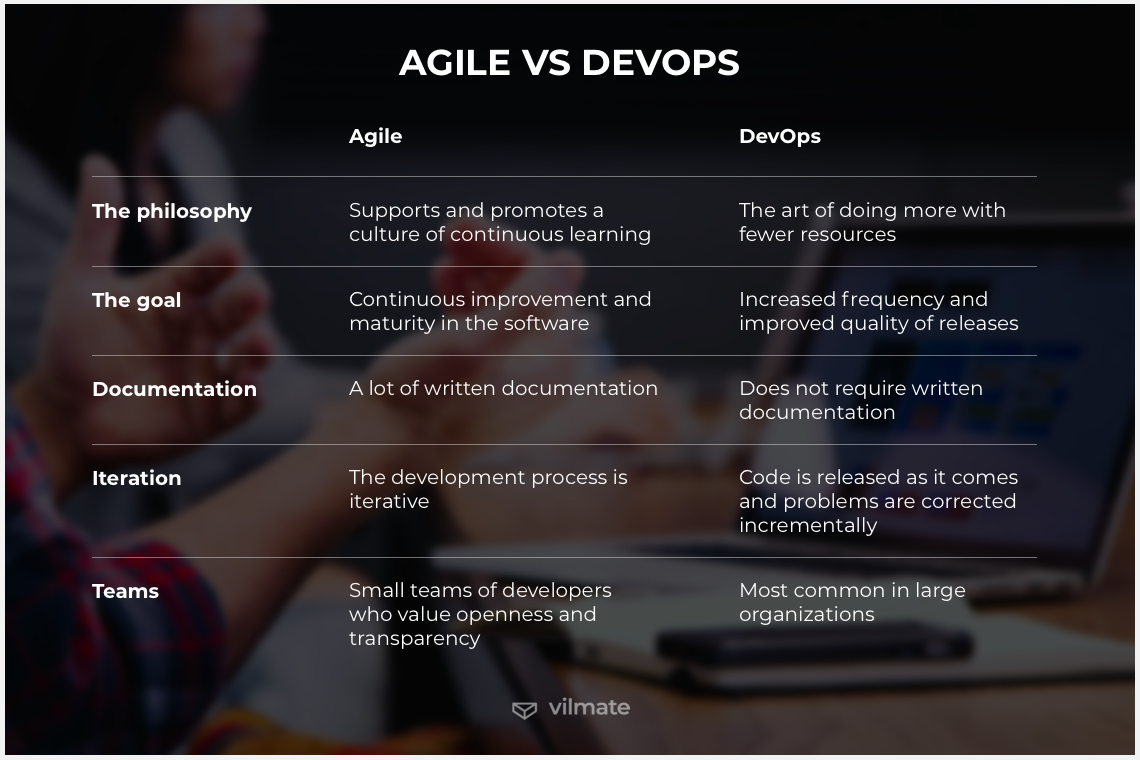 AGILE VS DEVOPS

| | Agile | DevOps |
|---|---|---|
| The philosophy | Supports and promotes a culture of continuous learning | The art of doing more with fewer resources |
| The goal | Continuous improvement and maturity in the software | Increased frequency and improved quality of releases |
| Documentation | A lot of written documentation | Does not require written documentation |
| Iteration | The development process is iterative | Code is released as it comes and problems are corrected incrementally |
| Teams | Small teams of developers who value openness and transparency | Most common in large organizations |

vilmate